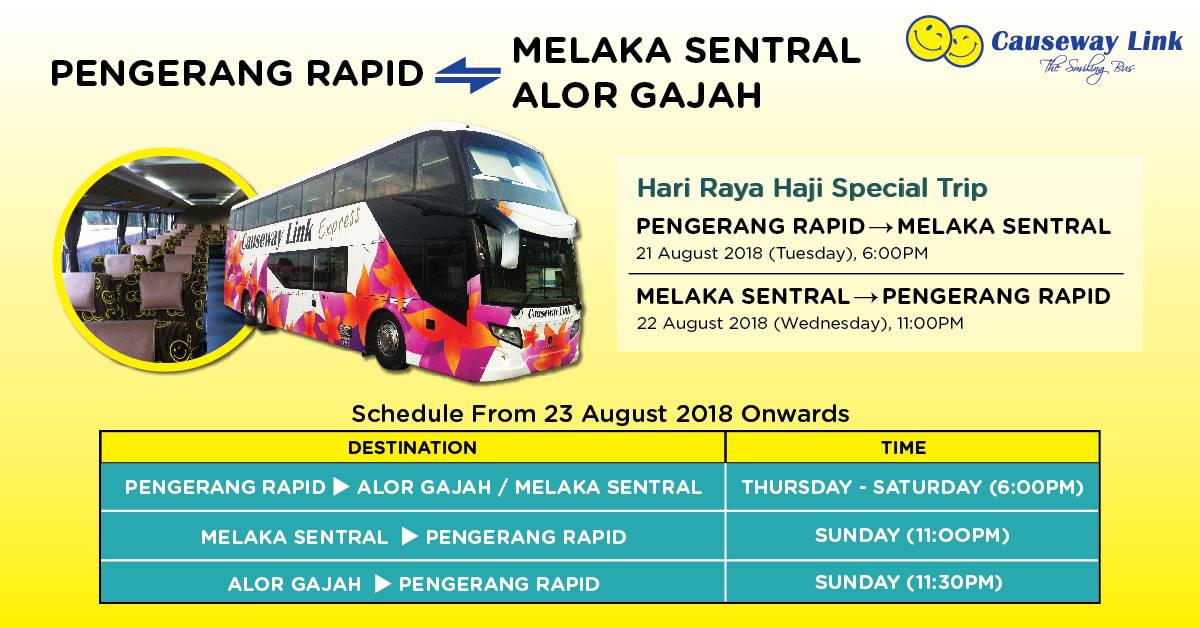 PENGERANG RAPID ⇌ MELAKA SENTRAL
ALOR GAJAH

Causeway Link
The Smiling Bus

Causeway Link Express

Causeway Link

Hari Raya Haji Special Trip

PENGERANG RAPID → MELAKA SENTRAL
21 August 2018 (Tuesday), 6:00PM

MELAKA SENTRAL → PENGERANG RAPID
22 August 2018 (Wednesday), 11:00PM

Schedule From 23 August 2018 Onwards

| DESTINATION | TIME |
|---|---|
| PENGERANG RAPID ▶ ALOR GAJAH / MELAKA SENTRAL | THURSDAY - SATURDAY (6:00PM) |
| MELAKA SENTRAL ▶ PENGERANG RAPID | SUNDAY (11:00PM) |
| ALOR GAJAH ▶ PENGERANG RAPID | SUNDAY (11:30PM) |